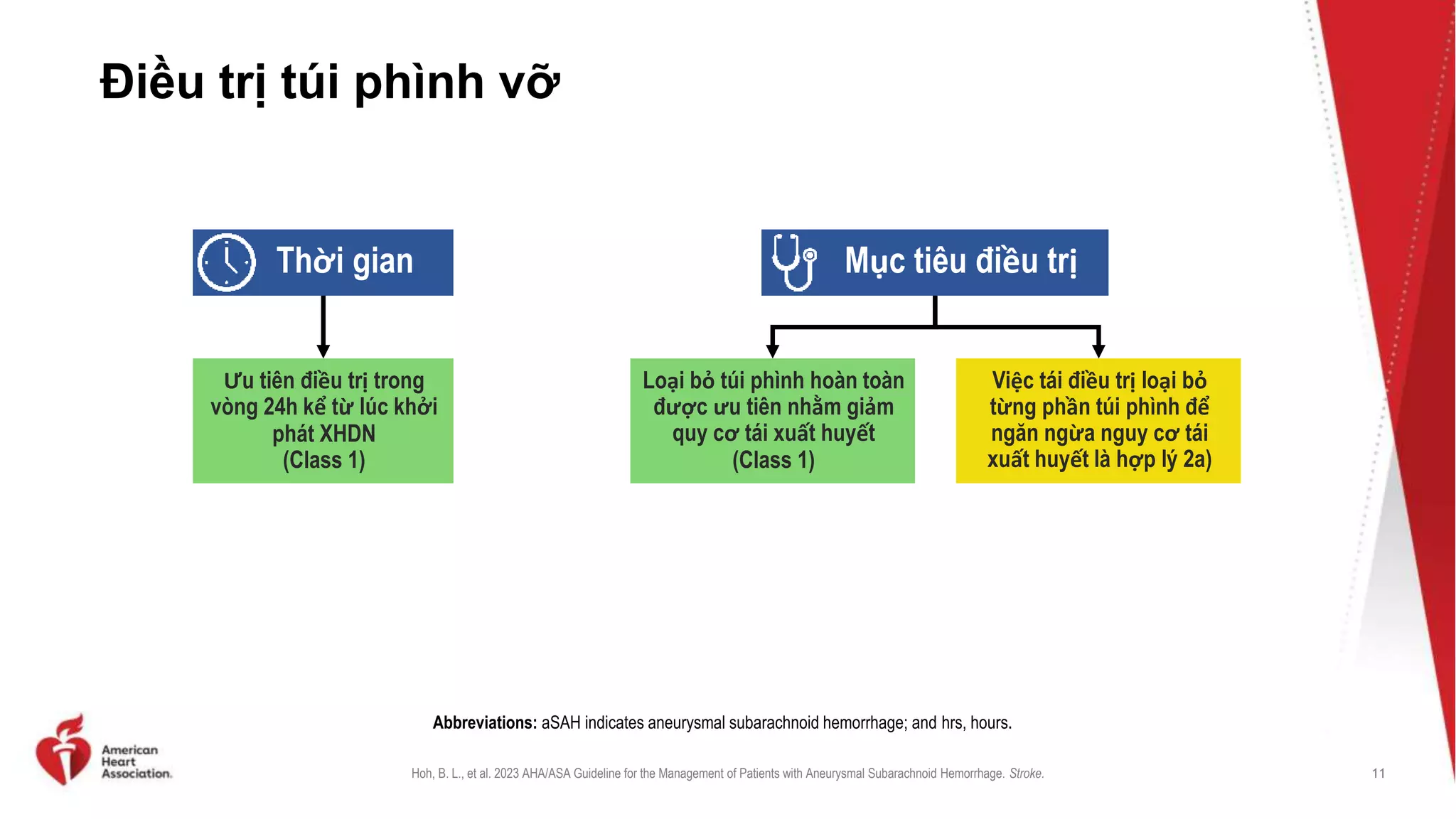 Điều trị túi phình vỡ

Thời gian

Ưu tiên điều trị trong vòng 24h kể từ lúc khởi phát XHDN (Class 1)

Mục tiêu điều trị

Loại bỏ túi phình hoàn toàn được ưu tiên nhằm giảm quy cơ tái xuất huyết (Class 1)

Việc tái điều trị loại bỏ từng phần túi phình để ngăn ngừa nguy cơ tái xuất huyết là hợp lý 2a)

Abbreviations: aSAH indicates aneurysmal subarachnoid hemorrhage; and hrs, hours.

American Heart Association.

Hoh, B. L., et al. 2023 AHA/ASA Guideline for the Management of Patients with Aneurysmal Subarachnoid Hemorrhage. Stroke.

11